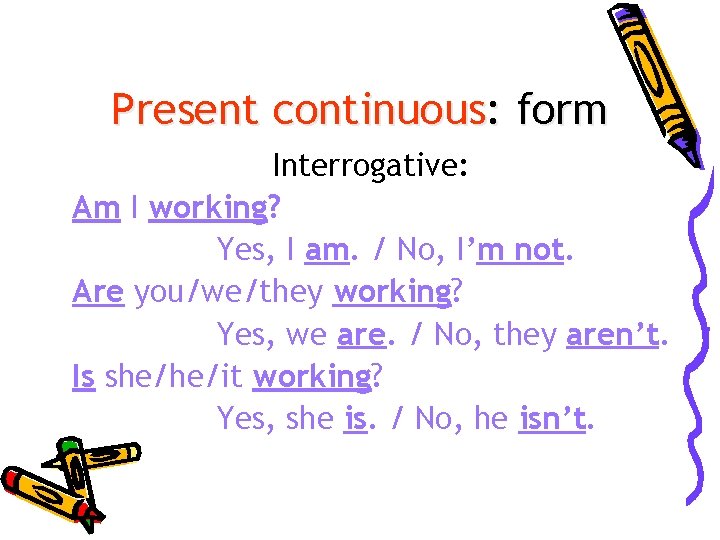 Present continuous: form

Interrogative:

Am I working?

Yes, I am. / No, I'm not.

Are you/we/they working?

Yes, we are. / No, they aren't.

Is she/he/it working?

Yes, she is. / No, he isn't.